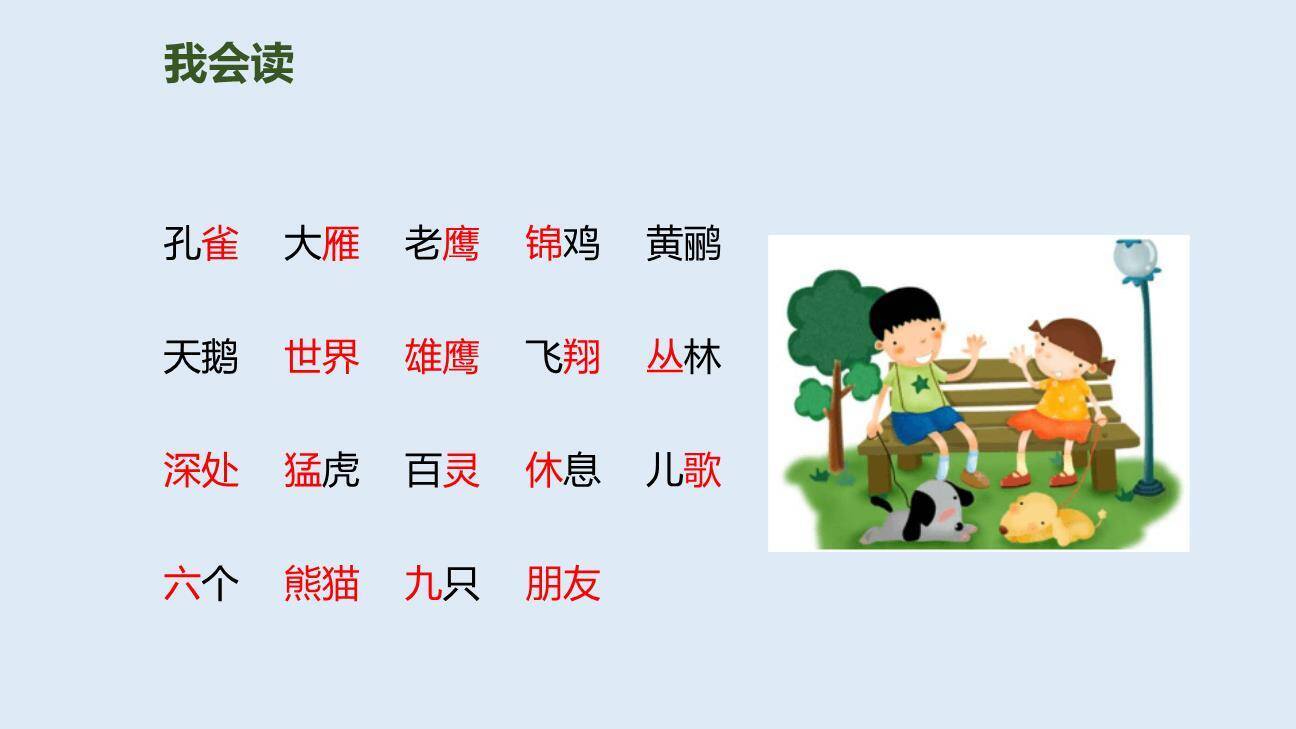 我会读

孔雀 大雁 老鹰 锦鸡 黄鹂

天鹅 世界 雄鹰 飞翔 丛林

深处 猛虎 百灵 休息 儿歌

六个 熊猫 九只 朋友